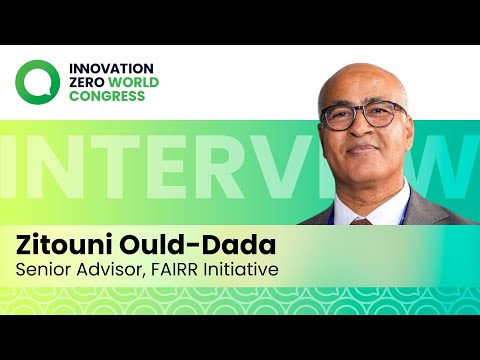 INNOVATION ZERO WORLD CONGRESS

INTERVIEW

Zitouni Ould-Dada
Senior Advisor, FAIRR Initiative